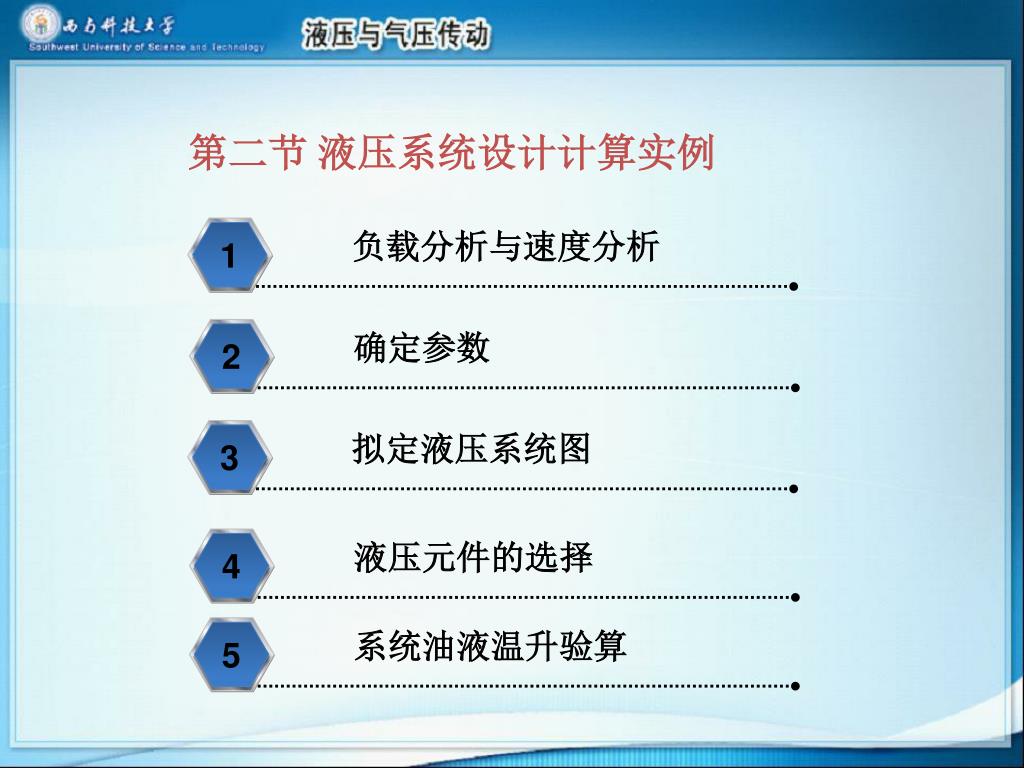 西南科技大学
Southwest University of Science and Technology

液压与气压传动

第二节 液压系统设计计算实例

1 负载分析与速度分析

2 确定参数

3 拟定液压系统图

4 液压元件的选择

5 系统油液温升验算